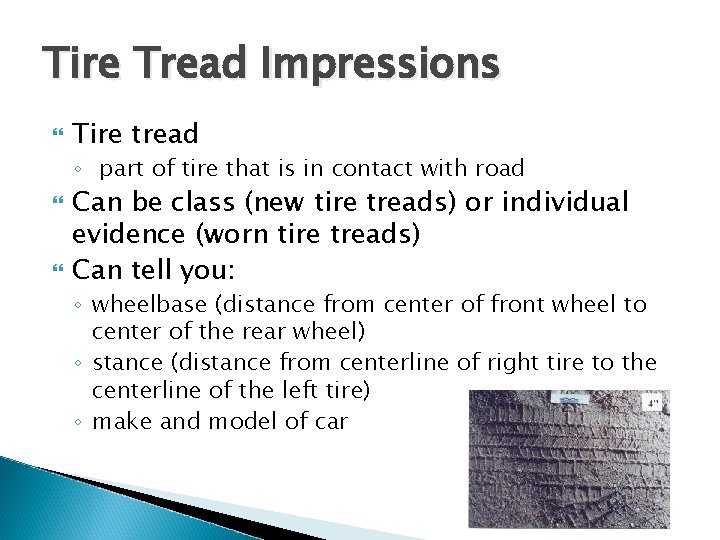 Tire Tread Impressions

Tire tread
◦ part of tire that is in contact with road

Can be class (new tire treads) or individual evidence (worn tire treads)

Can tell you:
◦ wheelbase (distance from center of front wheel to center of the rear wheel)
◦ stance (distance from centerline of right tire to the centerline of the left tire)
◦ make and model of car

4"